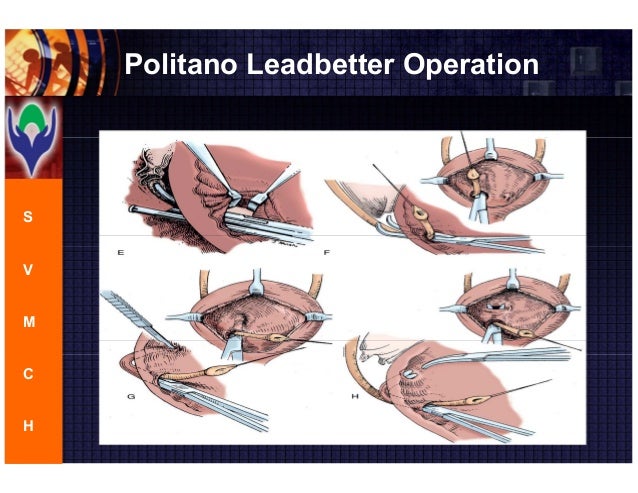 Politano Leadbetter Operation

S
V
M
C
H

E

F

G

H